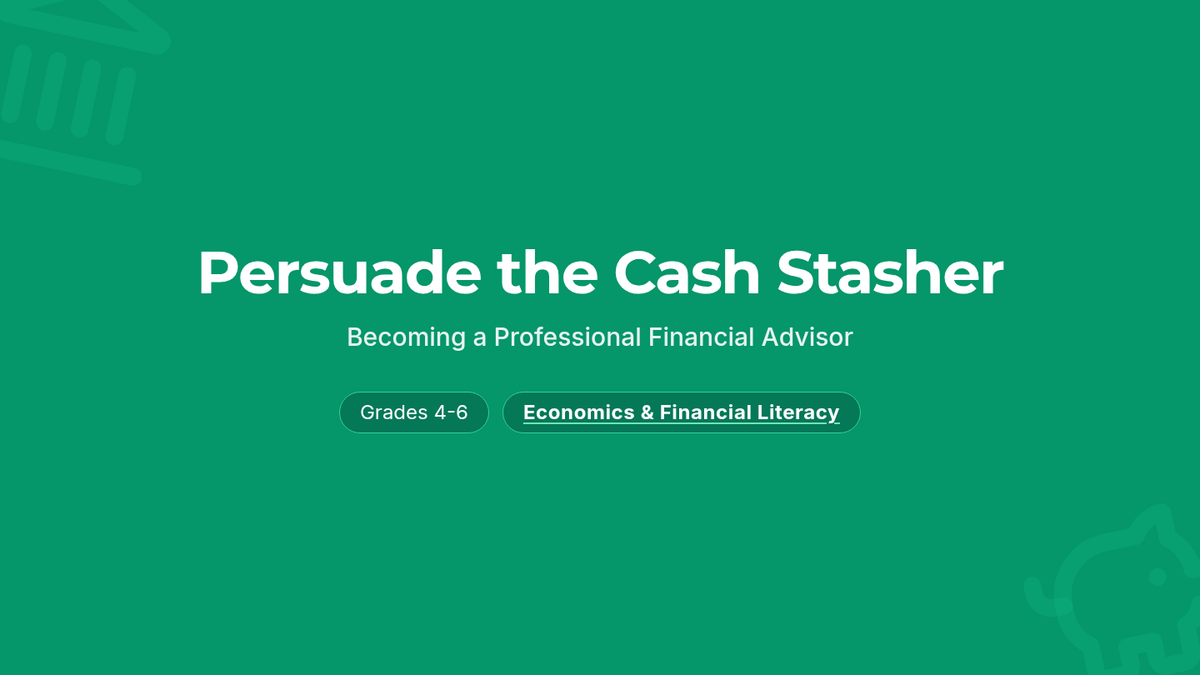 Persuade the Cash Stasher

Becoming a Professional Financial Advisor

Grades 4-6

Economics & Financial Literacy